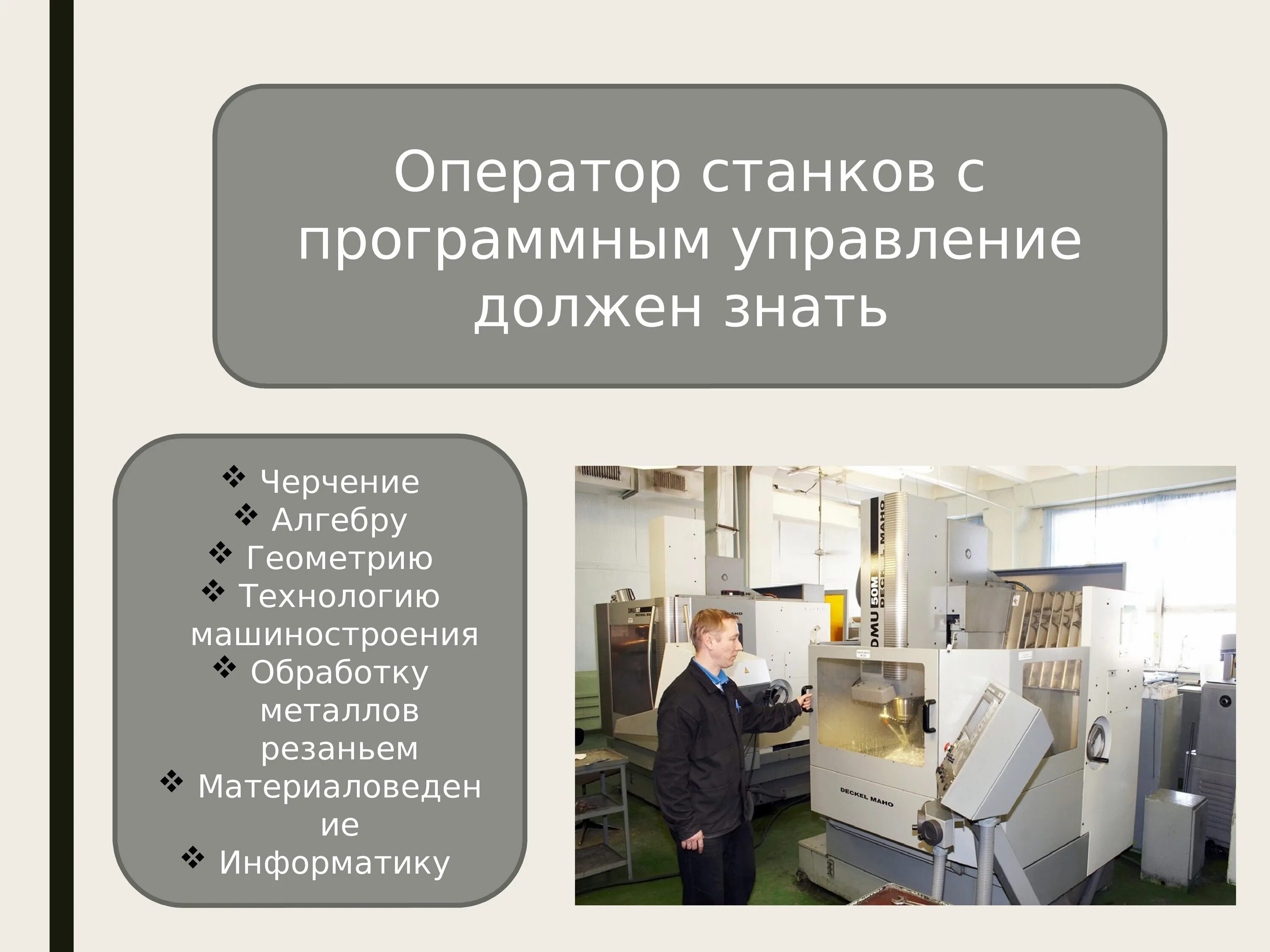 Оператор станков с программным управление должен знать

❖ Черчение
❖ Алгебру
❖ Геометрию
❖ Технологию машиностроения
❖ Обработку металлов резаньем
❖ Материаловедение
❖ Информатику

DMU 50M
DECKEL MAHO
DECKEL MAHO